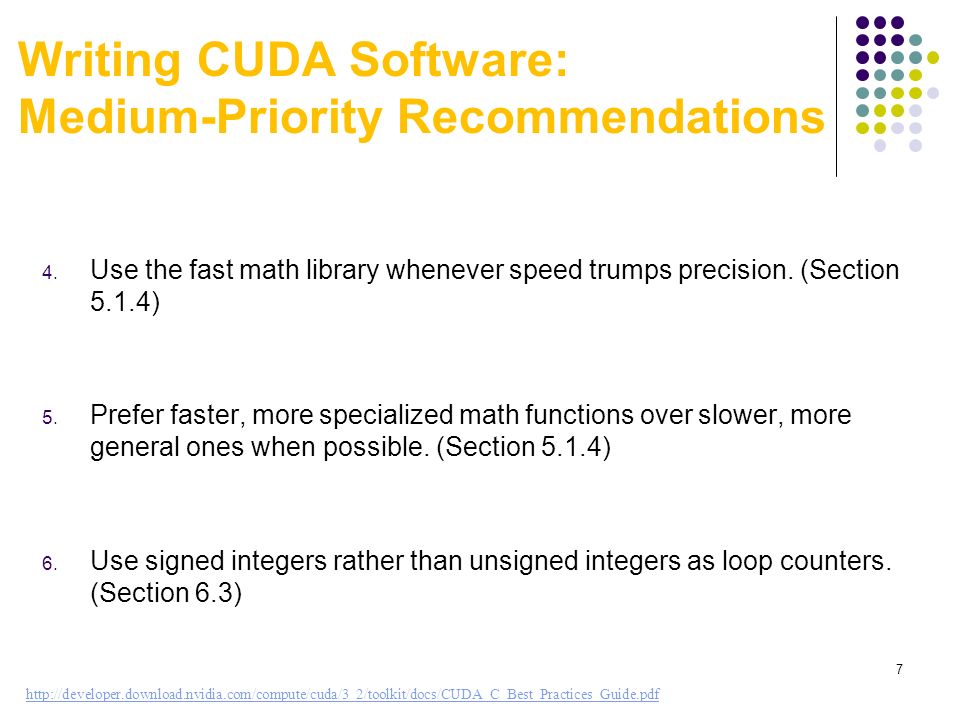 Writing CUDA Software:
Medium-Priority Recommendations

4. Use the fast math library whenever speed trumps precision. (Section 5.1.4)

5. Prefer faster, more specialized math functions over slower, more general ones when possible. (Section 5.1.4)

6. Use signed integers rather than unsigned integers as loop counters. (Section 6.3)

7

http://developer.download.nvidia.com/compute/cuda/3_2/toolkit/docs/CUDA_C_Best_Practices_Guide.pdf